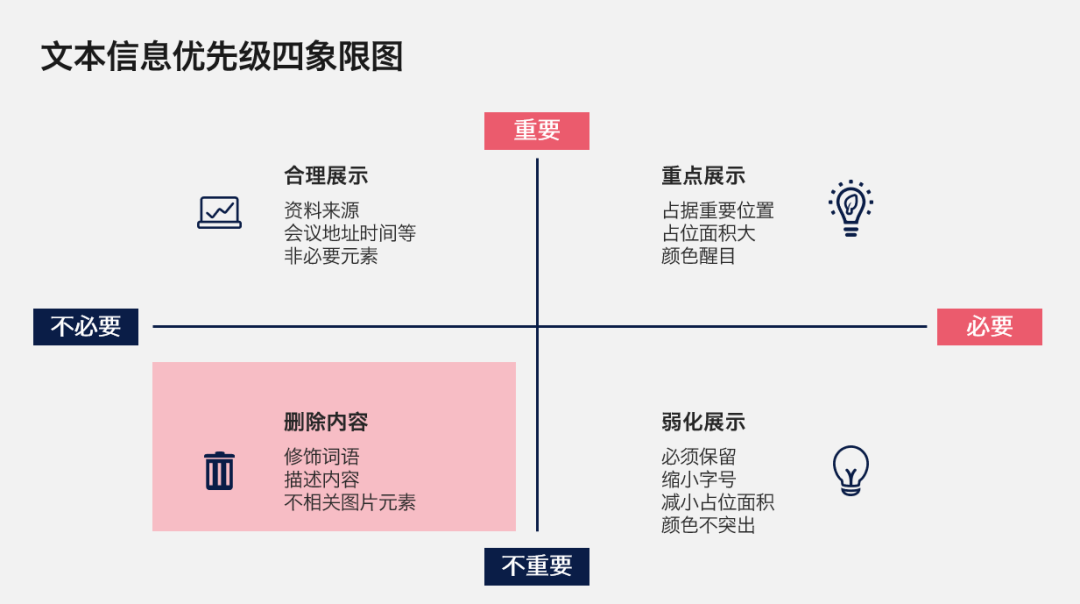 文本信息优先级四象限图

重要

合理展示
资料来源
会议地址时间等
非必要元素

重点展示
占据重要位置
占位面积大
颜色醒目

不必要

必要

删除内容
修饰词语
描述内容
不相关图片元素

弱化展示
必须保留
缩小字号
减小占位面积
颜色不突出

不重要